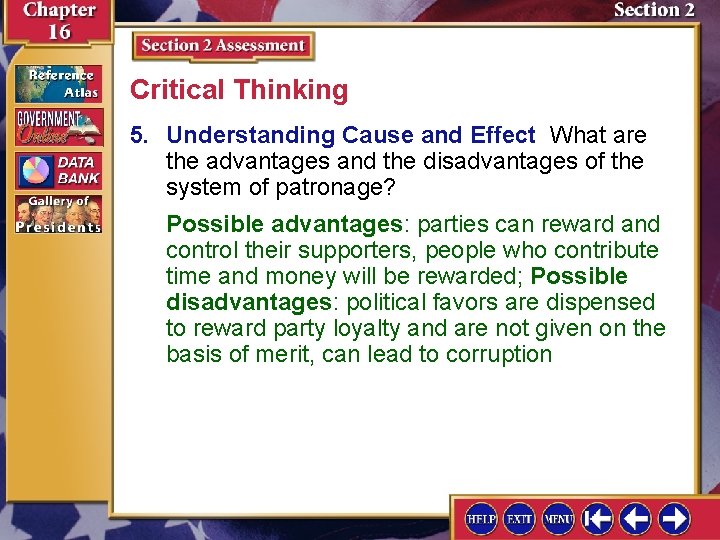 Chapter 16

Section 2

Section 2 Assessment

Reference Atlas

GOVERNMENT Online

DATA BANK

Gallery of Presidents

Critical Thinking

5. Understanding Cause and Effect What are the advantages and the disadvantages of the system of patronage?

Possible advantages: parties can reward and control their supporters, people who contribute time and money will be rewarded; Possible disadvantages: political favors are dispensed to reward party loyalty and are not given on the basis of merit, can lead to corruption

HELP EXIT MENU